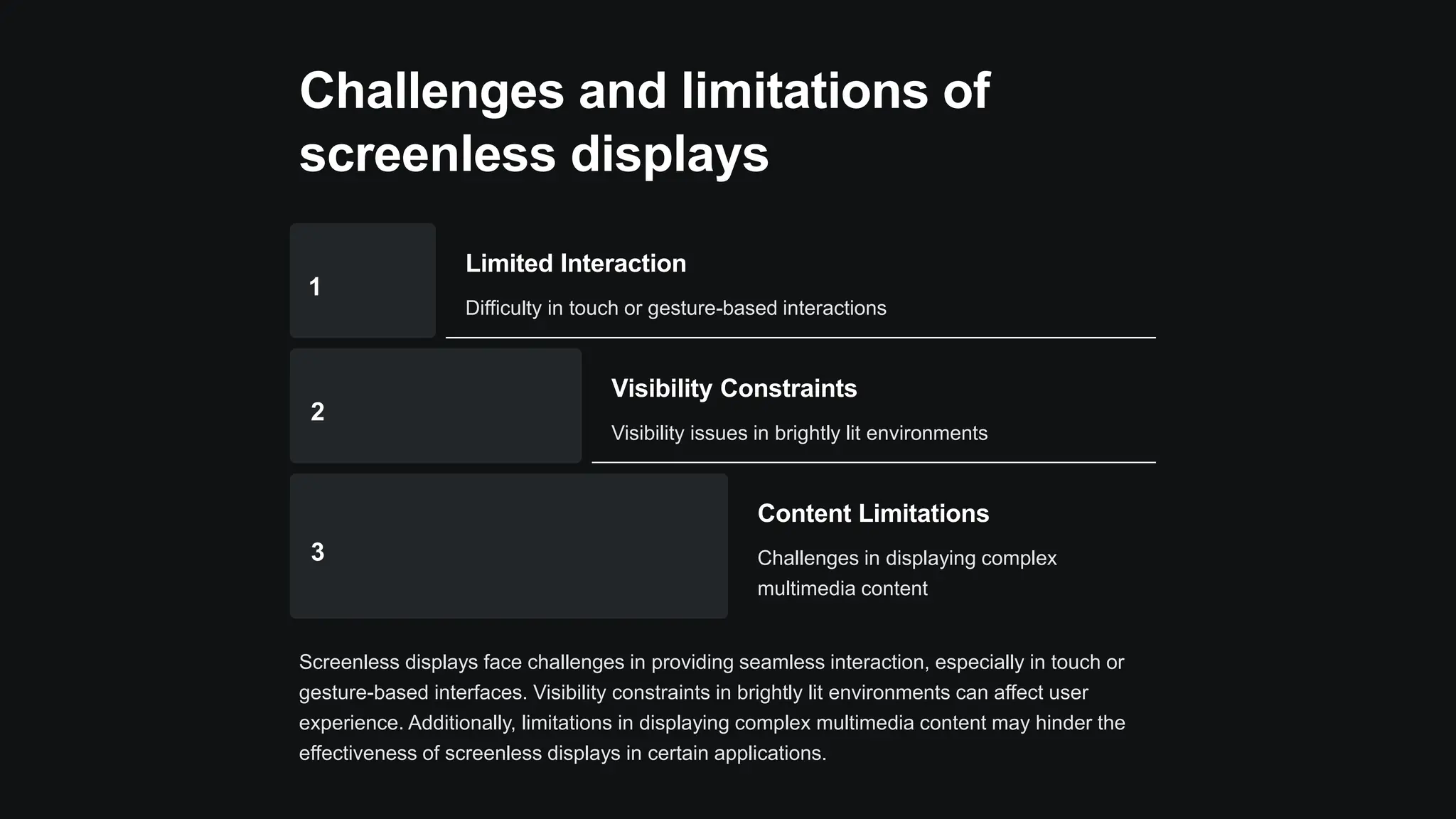 Challenges and limitations of screenless displays

1

Limited Interaction

Difficulty in touch or gesture-based interactions

2

Visibility Constraints

Visibility issues in brightly lit environments

3

Content Limitations

Challenges in displaying complex multimedia content

Screenless displays face challenges in providing seamless interaction, especially in touch or gesture-based interfaces. Visibility constraints in brightly lit environments can affect user experience. Additionally, limitations in displaying complex multimedia content may hinder the effectiveness of screenless displays in certain applications.